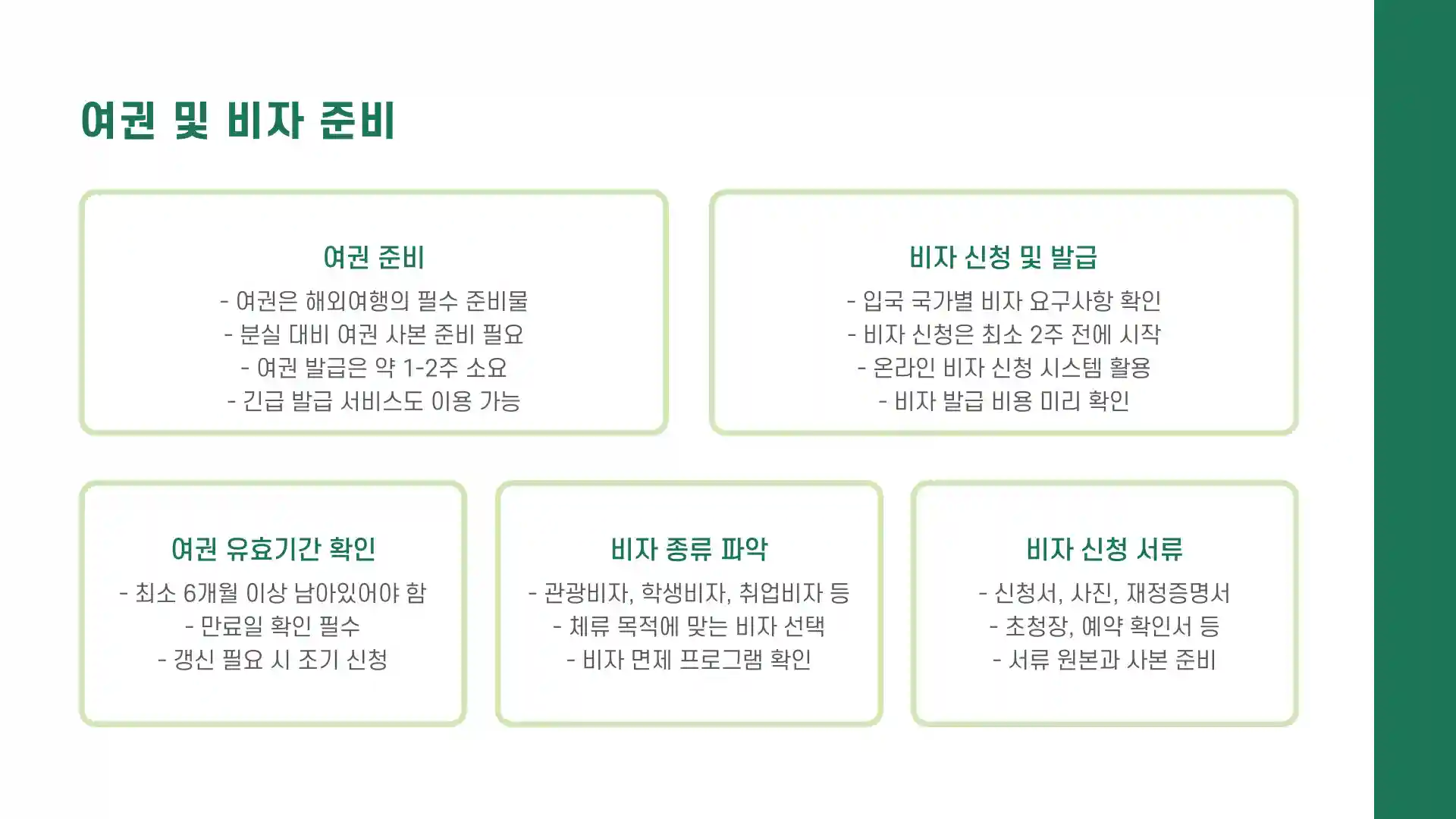 여권 및 비자 준비

여권 준비

- 여권은 해외여행의 필수 준비물
- 분실 대비 여권 사본 준비 필요
- 여권 발급은 약 1-2주 소요
- 긴급 발급 서비스도 이용 가능

비자 신청 및 발급

- 입국 국가별 비자 요구사항 확인
- 비자 신청은 최소 2주 전에 시작
- 온라인 비자 신청 시스템 활용
- 비자 발급 비용 미리 확인

여권 유효기간 확인

- 최소 6개월 이상 남아있어야 함
- 만료일 확인 필수
- 갱신 필요 시 조기 신청

비자 종류 파악

- 관광비자, 학생비자, 취업비자 등
- 체류 목적에 맞는 비자 선택
- 비자 면제 프로그램 확인

비자 신청 서류

- 신청서, 사진, 재정증명서
- 초청장, 예약 확인서 등
- 서류 원본과 사본 준비